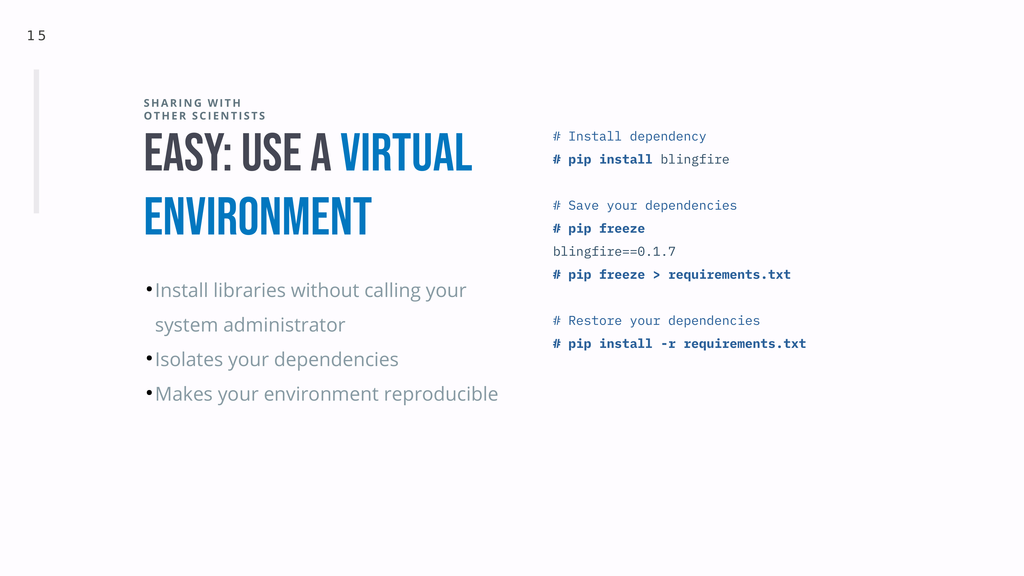 15

SHARING WITH OTHER SCIENTISTS

EASY: USE A VIRTUAL ENVIRONMENT

• Install libraries without calling your system administrator
• Isolates your dependencies
• Makes your environment reproducible

# Install dependency
# pip install blingfire

# Save your dependencies
# pip freeze
blingfire==0.1.7
# pip freeze > requirements.txt

# Restore your dependencies
# pip install -r requirements.txt